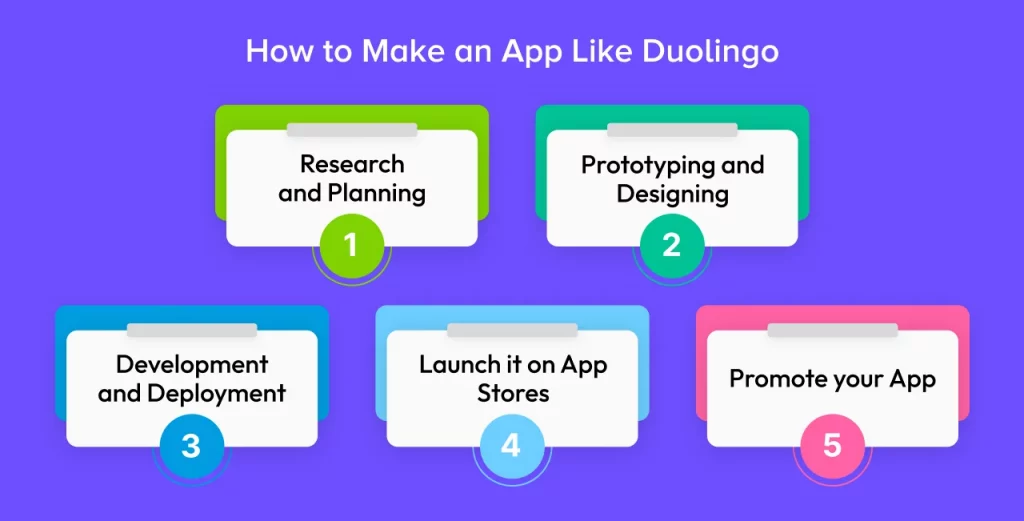 How to Make an App Like Duolingo

Research and Planning
1

Prototyping and Designing
2

Development and Deployment
3

Launch it on App Stores
4

Promote your App
5